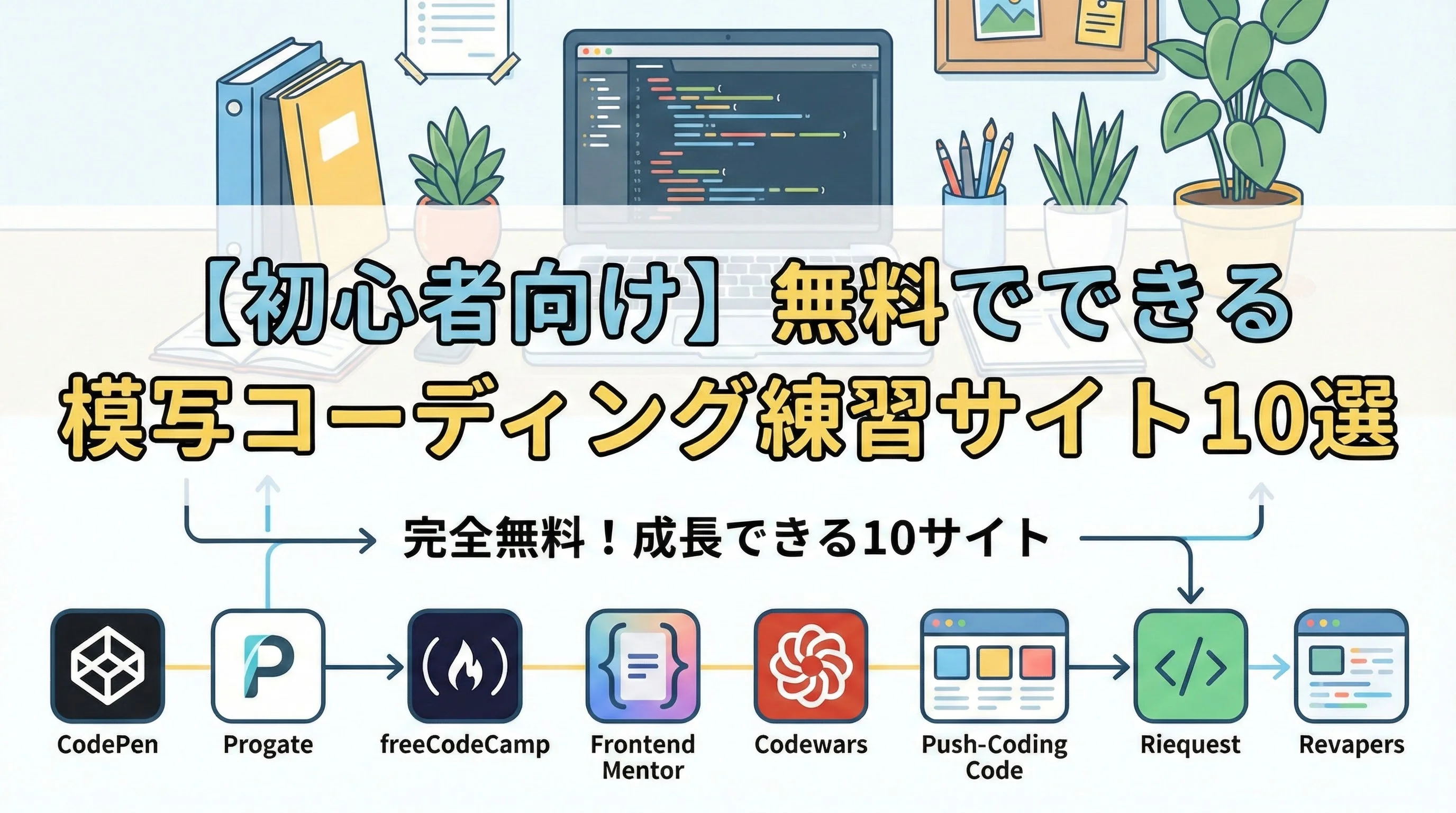 【初心者向け】無料でできる
模写コーディング練習サイト10選

完全無料！成長できる10サイト

CodePen
Progate
freeCodeCamp
Frontend Mentor
Codewars
Push-Coding Code
Riequest
Revapers